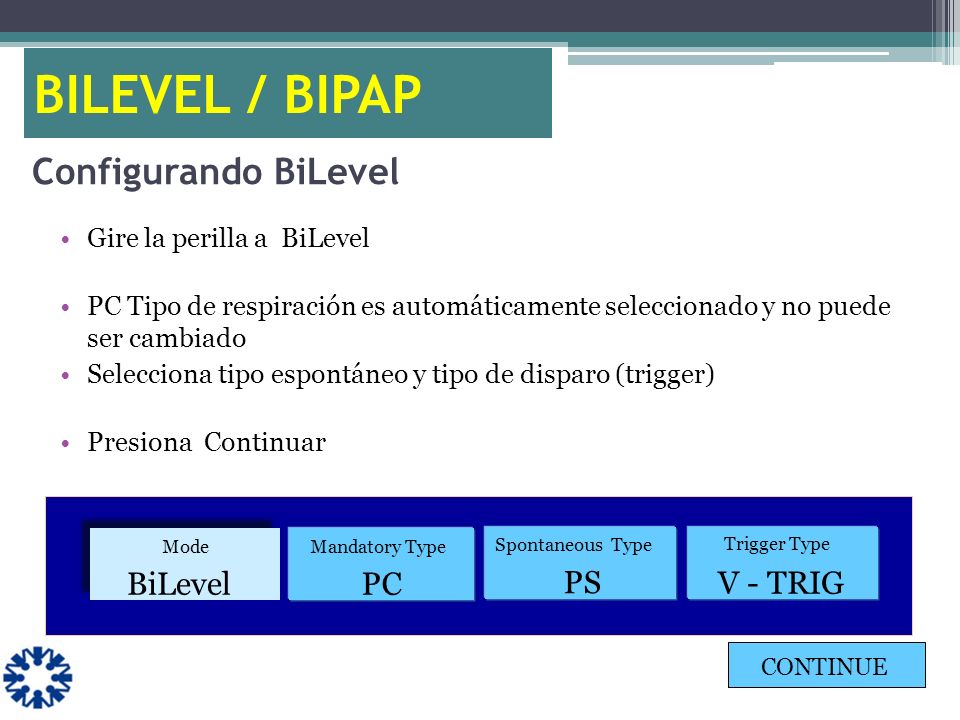 BILEVEL / BIPAP

Configurando BiLevel

• Gire la perilla a BiLevel

• PC Tipo de respiración es automáticamente seleccionado y no puede ser cambiado

• Selecciona tipo espontáneo y tipo de disparo (trigger)

• Presiona Continuar

Mode
BiLevel

Mandatory Type
PC

Spontaneous Type
PS

Trigger Type
V - TRIG

CONTINUE